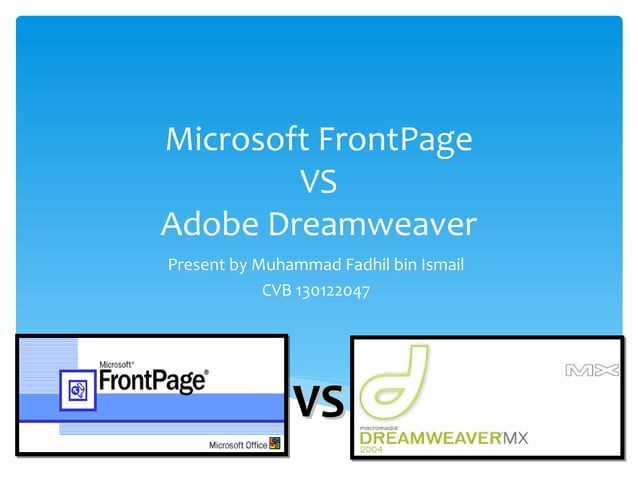 Microsoft FrontPage
VS
Adobe Dreamweaver

Present by Muhammad Fadhil bin Ismail
CVB 130122047

Microsoft® FrontPage®
Microsoft Office

VS

MX
macromedia
DREAMWEAVER MX
2004